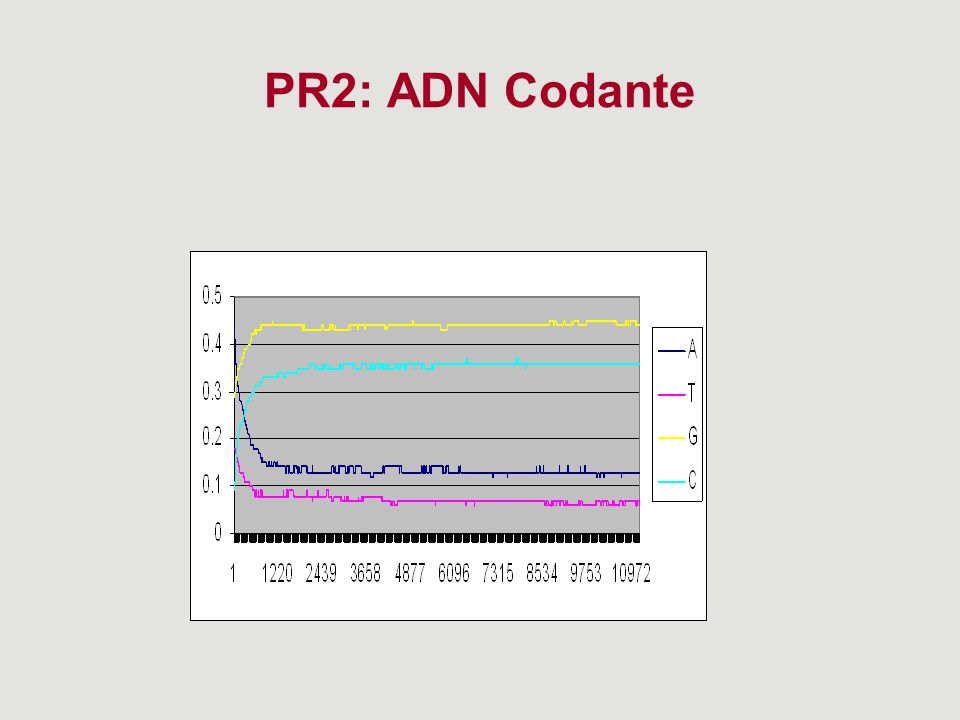 PR2: ADN Codante

0.5
0.4
0.3
0.2
0.1
0

1 1220 2439 3658 4877 6096 7315 8534 9753 10972

A
T
G
C